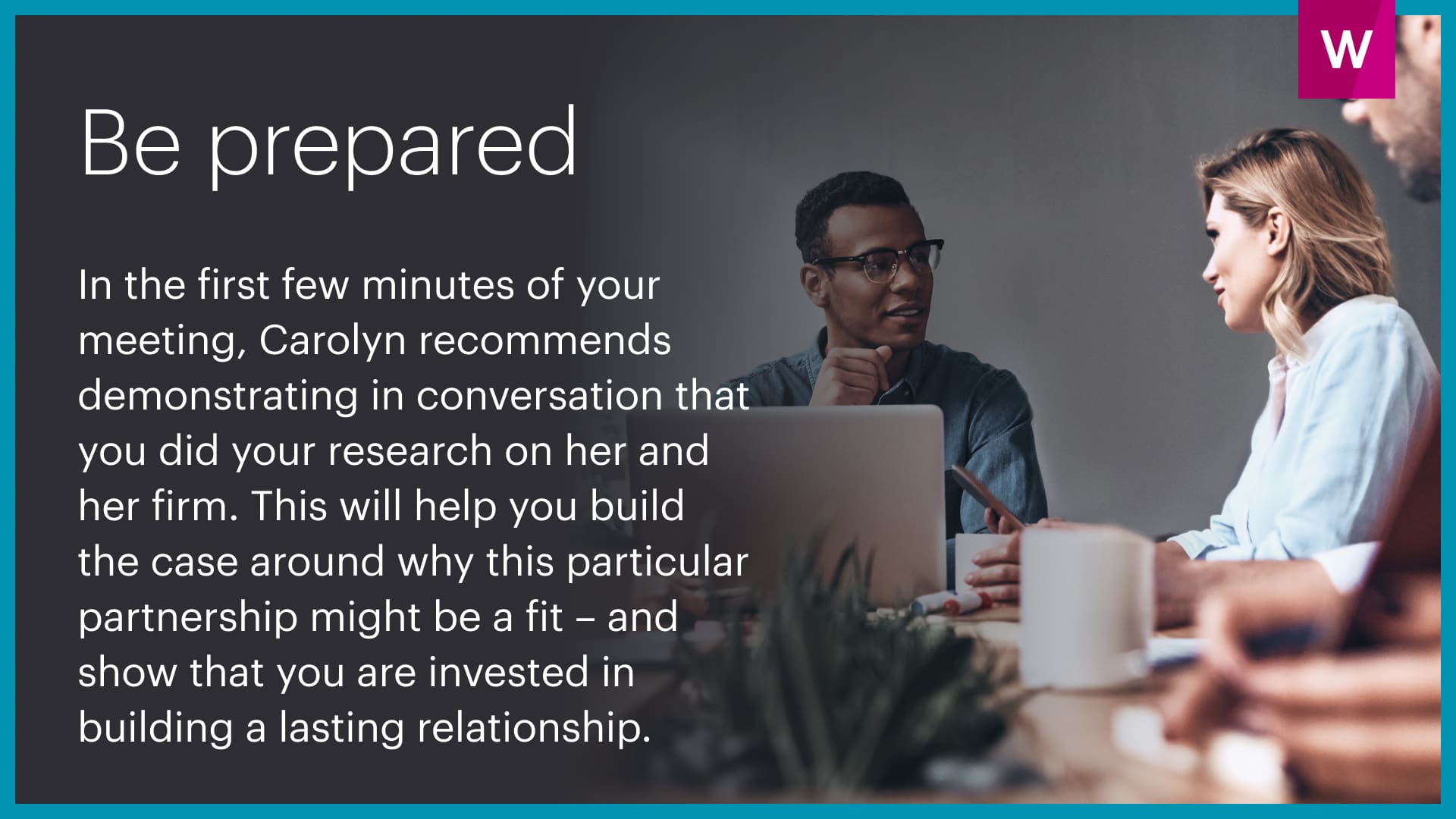 W

Be prepared

In the first few minutes of your meeting, Carolyn recommends demonstrating in conversation that you did your research on her and her firm. This will help you build the case around why this particular partnership might be a fit – and show that you are invested in building a lasting relationship.